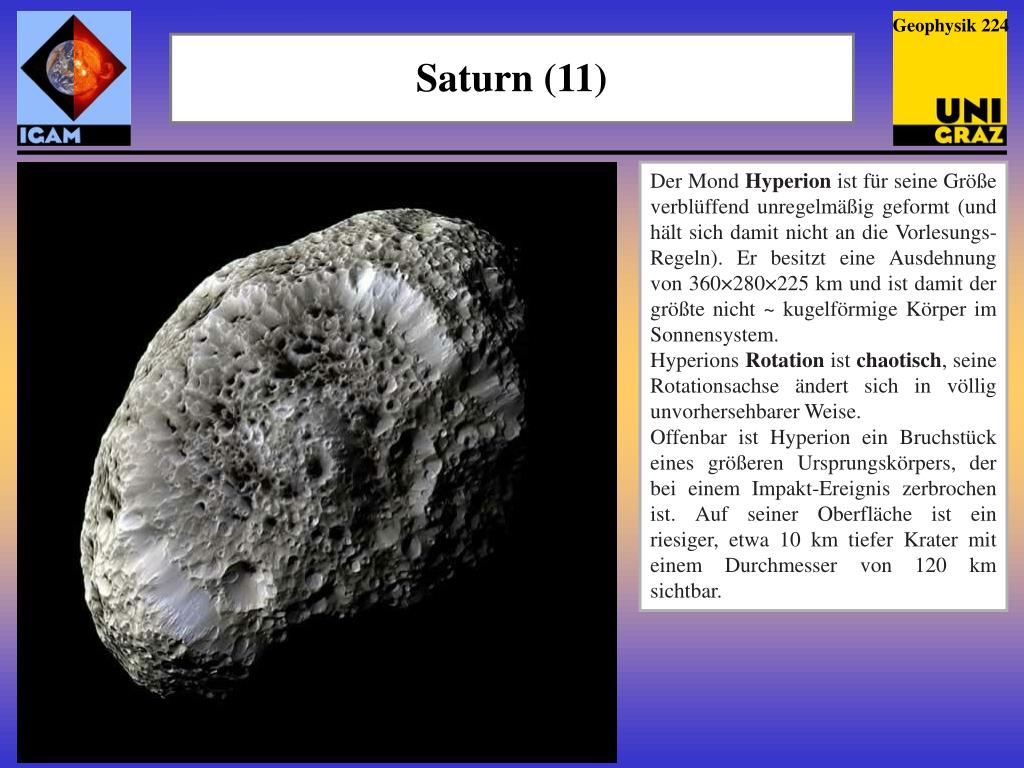 IGAM

Saturn (11)

Geophysik 224

UNI GRAZ

Der Mond **Hyperion** ist für seine Größe verblüffend unregelmäßig geformt (und hält sich damit nicht an die Vorlesungs-Regeln). Er besitzt eine Ausdehnung von 360×280×225 km und ist damit der größte nicht ~ kugelförmige Körper im Sonnensystem.
Hyperions **Rotation** ist **chaotisch**, seine Rotationsachse ändert sich in völlig unvorhersehbarer Weise.
Offenbar ist Hyperion ein Bruchstück eines größeren Ursprungskörpers, der bei einem Impakt-Ereignis zerbrochen ist. Auf seiner Oberfläche ist ein riesiger, etwa 10 km tiefer Krater mit einem Durchmesser von 120 km sichtbar.